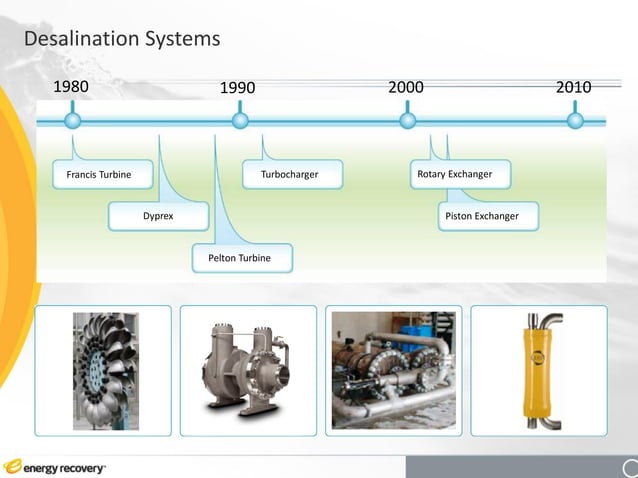 Desalination Systems

1980

1990

2000

2010

Francis Turbine

Dyprex

Pelton Turbine

Turbocharger

Rotary Exchanger

Piston Exchanger

energy recovery